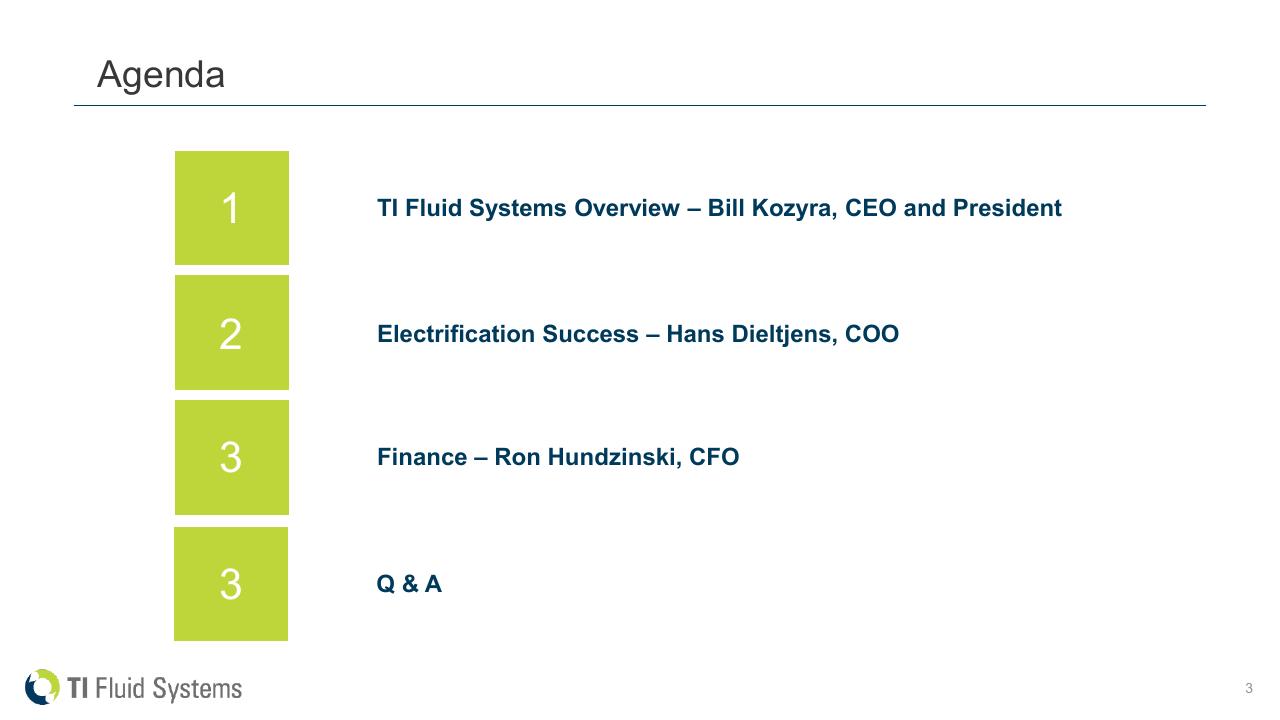 Agenda

1

TI Fluid Systems Overview – Bill Kozyra, CEO and President

2

Electrification Success – Hans Dieltjens, COO

3

Finance – Ron Hundzinski, CFO

3

Q & A

TI Fluid Systems

3